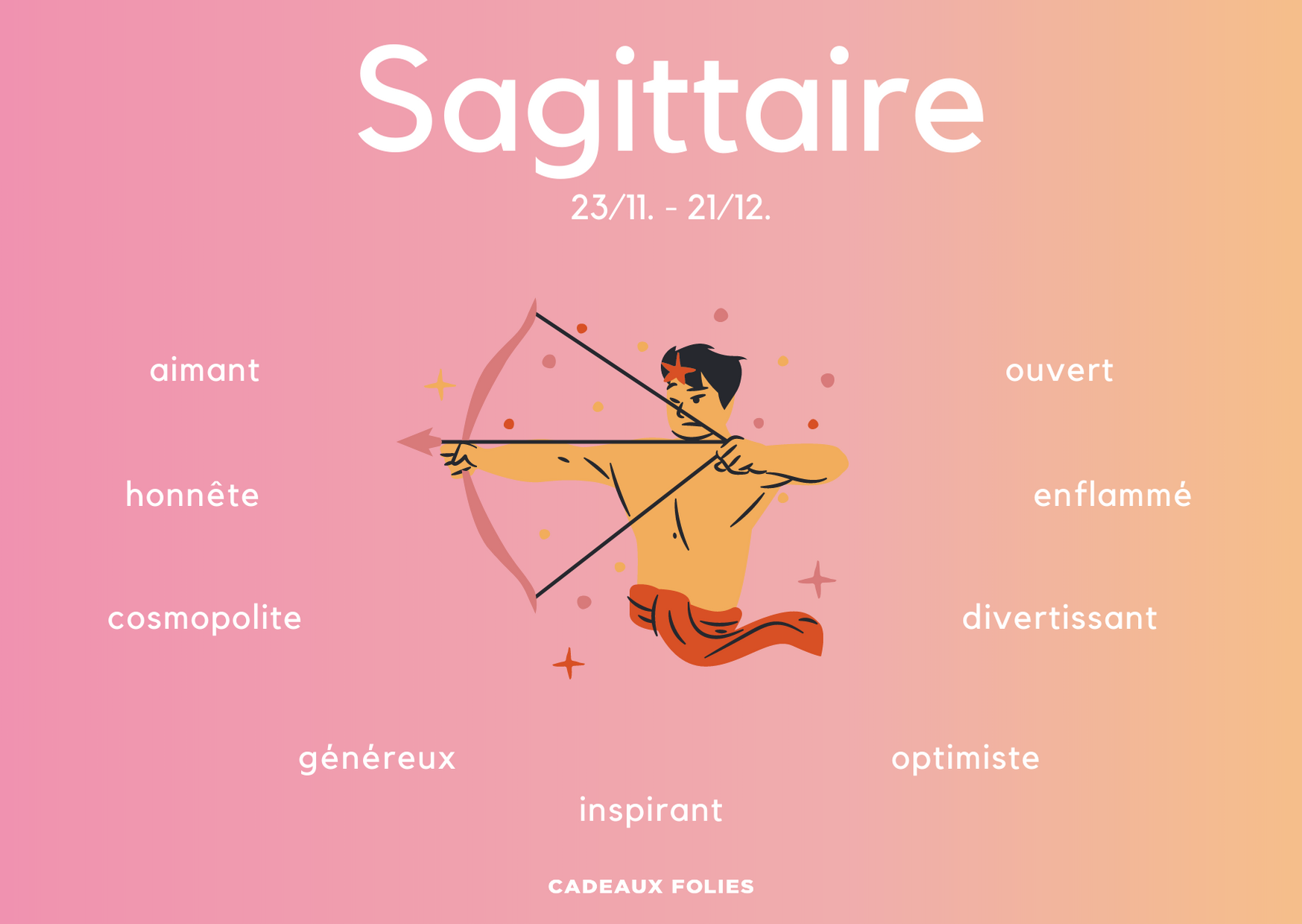 Sagittaire

23/11. - 21/12.

aimant

ouvert

honnête

enflammé

cosmopolite

divertissant

généreux

optimiste

inspirant

CADEAUX FOLIES